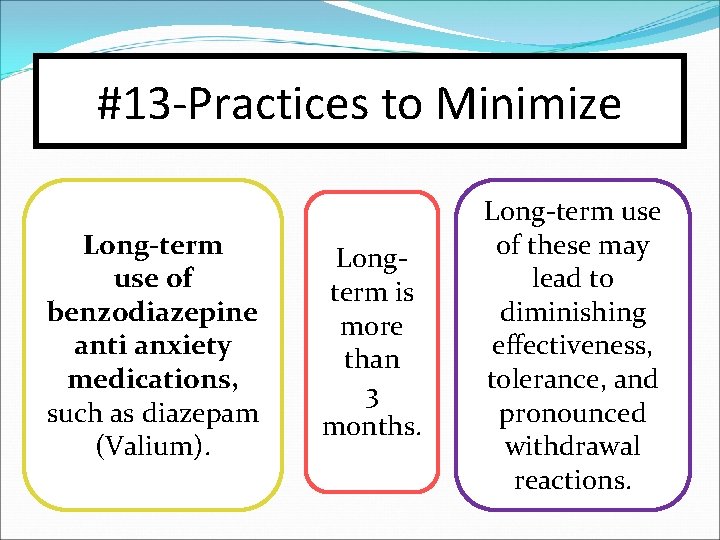 #13-Practices to Minimize

Long-term use of benzodiazepine anti anxiety medications, such as diazepam (Valium).

Long-term is more than 3 months.

Long-term use of these may lead to diminishing effectiveness, tolerance, and pronounced withdrawal reactions.